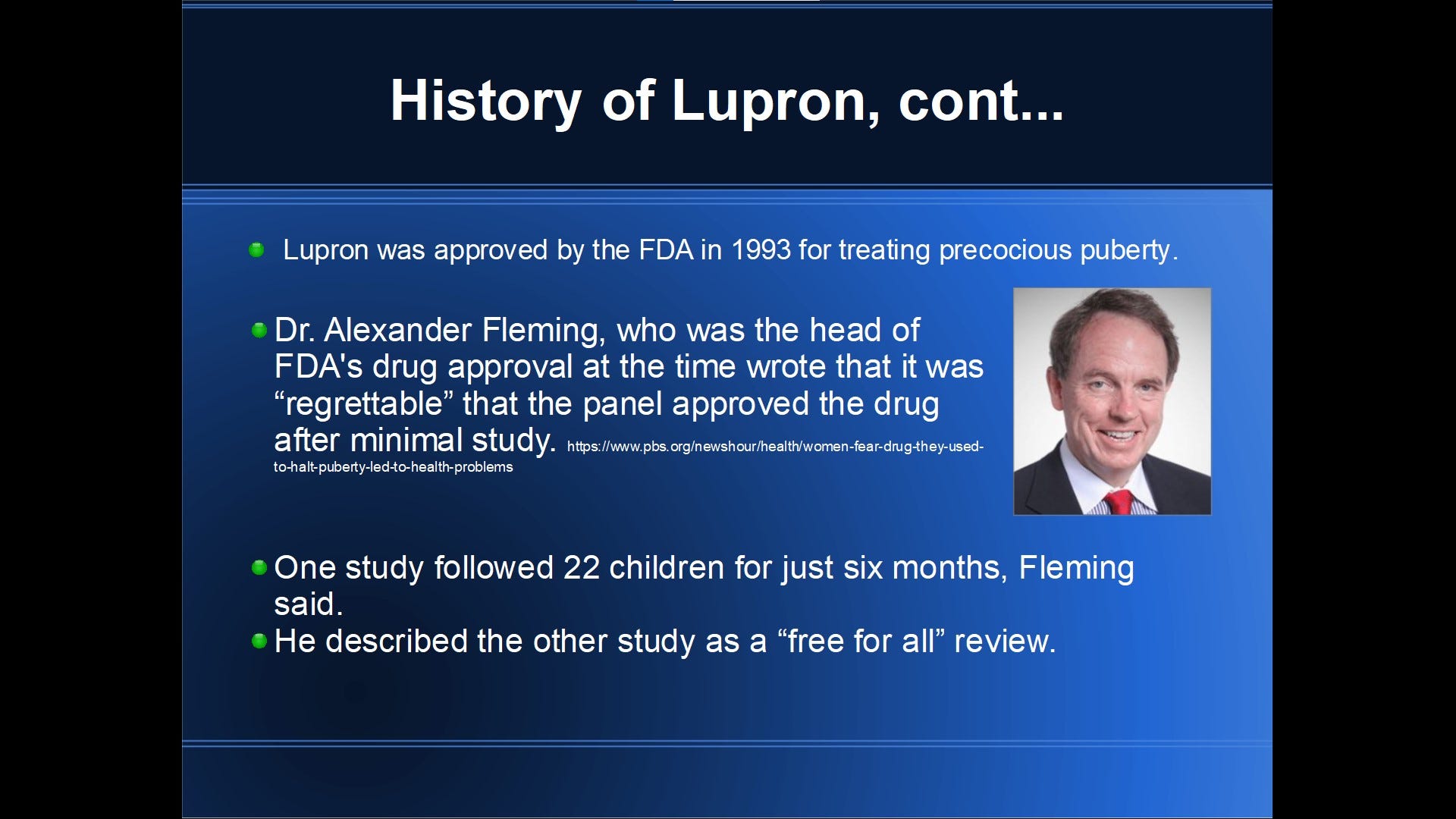 History of Lupron, cont...

Lupron was approved by the FDA in 1993 for treating precocious puberty.

Dr. Alexander Fleming, who was the head of FDA's drug approval at the time wrote that it was “regrettable” that the panel approved the drug after minimal study. https://www.pbs.org/newshour/health/women-fear-drug-they-used-to-halt-puberty-led-to-health-problems

One study followed 22 children for just six months, Fleming said.

He described the other study as a “free for all” review.